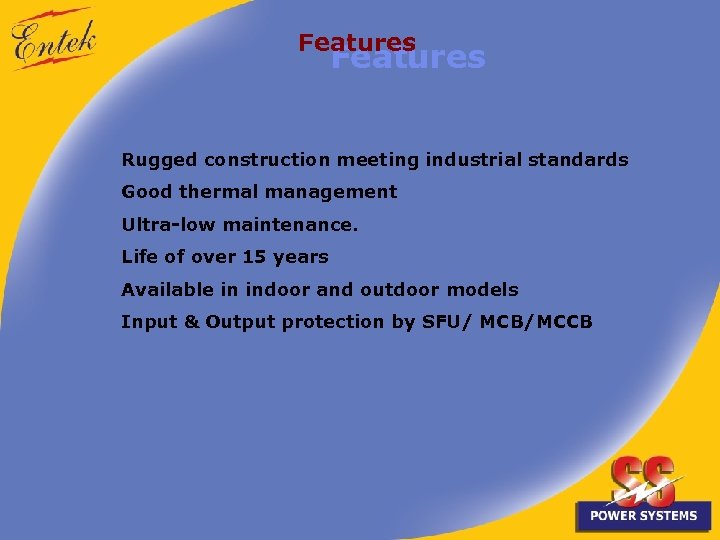 Entek

Features

Features

Rugged construction meeting industrial standards

Good thermal management

Ultra-low maintenance.

Life of over 15 years

Available in indoor and outdoor models

Input & Output protection by SFU/ MCB/MCCB

SS

POWER SYSTEMS